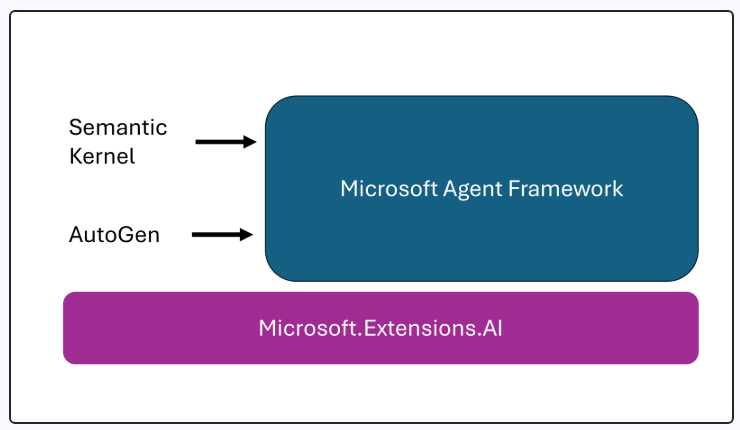 Semantic Kernel

AutoGen

Microsoft Agent Framework

Microsoft.Extensions.AI